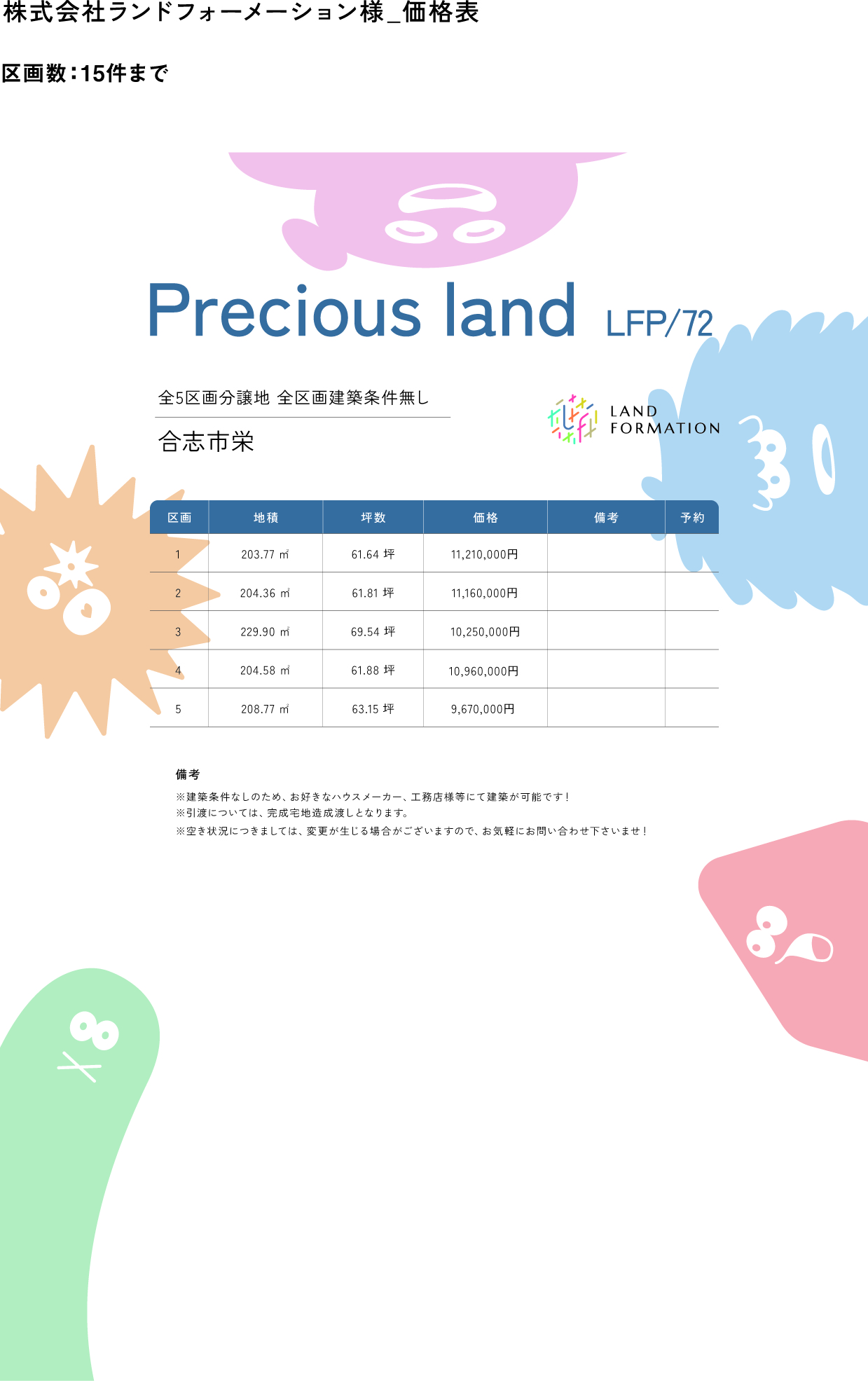 株式会社ランドフォーメーション様_価格表

区画数：15件まで

Precious land LFP/72

全5区画分譲地 全区画建築条件無し

合志市栄

LAND FORMATION

| 区画 | 地積 | 坪数 | 価格 | 備考 | 予約 |
|---|---|---|---|---|---|
| 1 | 203.77 ㎡ | 61.64 坪 | 11,210,000円 | | |
| 2 | 204.36 ㎡ | 61.81 坪 | 11,160,000円 | | |
| 3 | 229.90 ㎡ | 69.54 坪 | 10,250,000円 | | |
| 4 | 204.58 ㎡ | 61.88 坪 | 10,960,000円 | | |
| 5 | 208.77 ㎡ | 63.15 坪 | 9,670,000円 | | |

備考
※建築条件なしのため、お好きなハウスメーカー、工務店様等にて建築が可能です！
※引渡については、完成宅地造成渡しとなります。
※空き状況につきましては、変更が生じる場合がございますので、お気軽にお問い合わせ下さいませ！